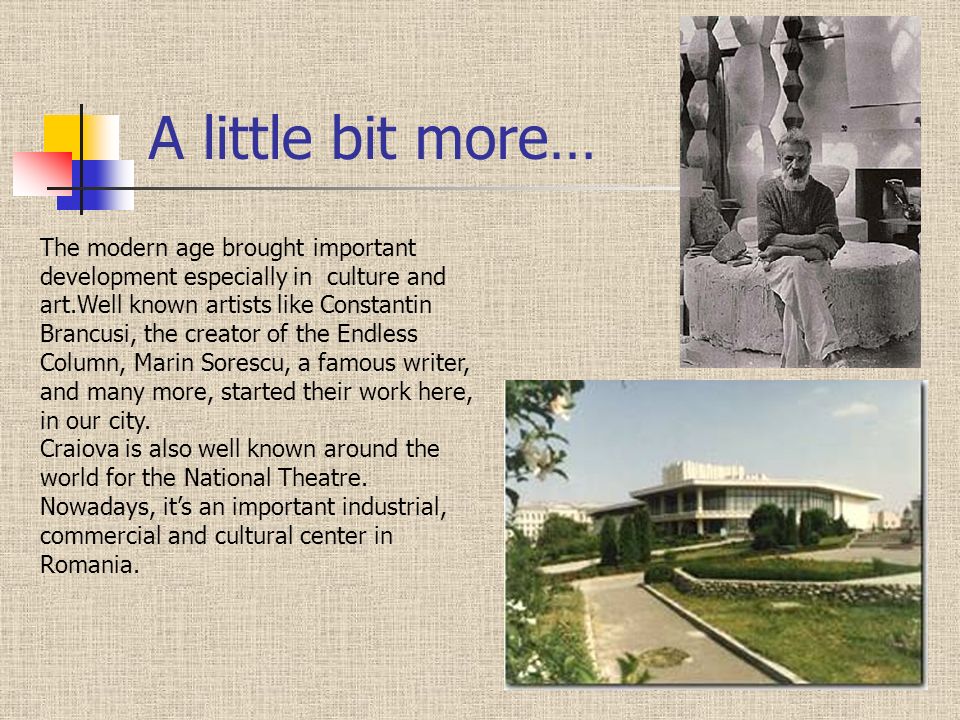 A little bit more…

The modern age brought important development especially in  culture and art.Well known artists like Constantin Brancusi, the creator of the Endless Column, Marin Sorescu, a famous writer, and many more, started their work here, in our city.
Craiova is also well known around the world for the National Theatre.
Nowadays, it's an important industrial, commercial and cultural center in Romania.